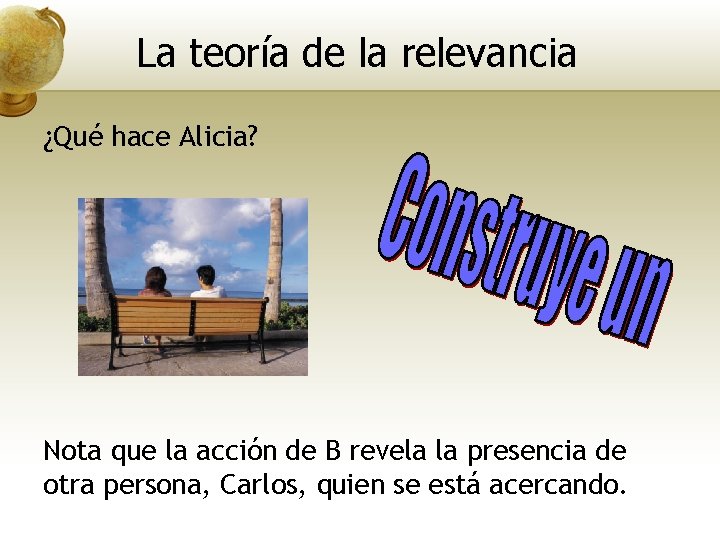 La teoría de la relevancia

¿Qué hace Alicia?

Construye un

Nota que la acción de B revela la presencia de otra persona, Carlos, quien se está acercando.